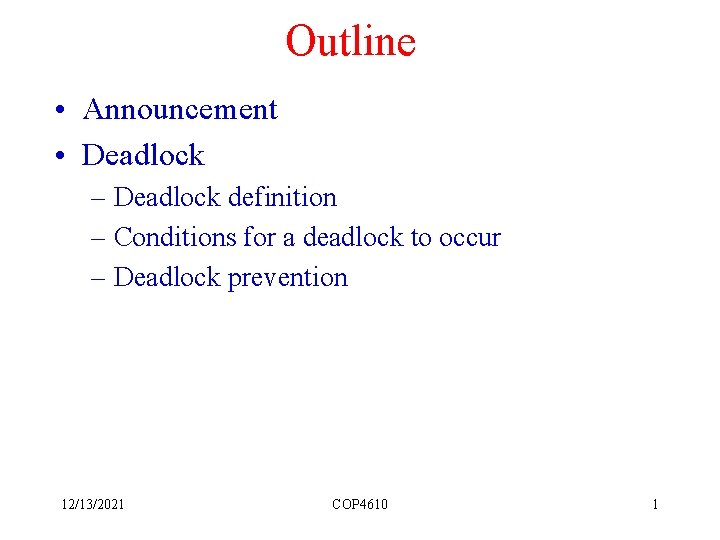 Outline

• Announcement
• Deadlock
– Deadlock definition
– Conditions for a deadlock to occur
– Deadlock prevention

12/13/2021 COP4610 1